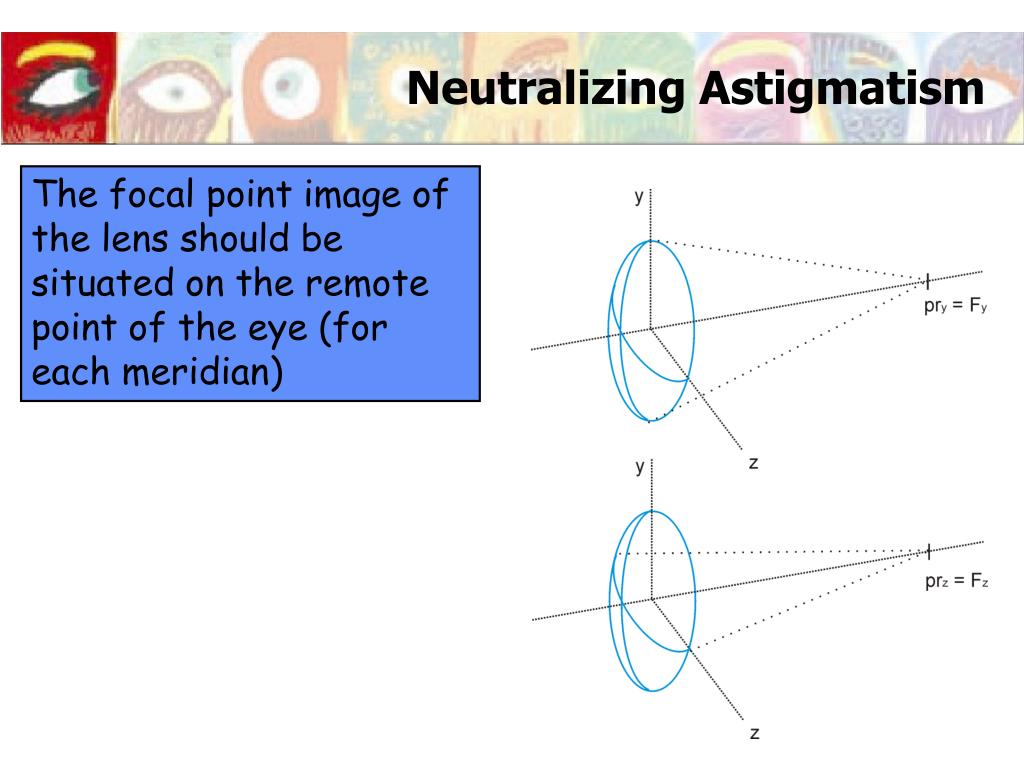 Neutralizing Astigmatism

The focal point image of the lens should be situated on the remote point of the eye (for each meridian)

y

$pr_y = F_y$

z

y

$pr_z = F_z$

z